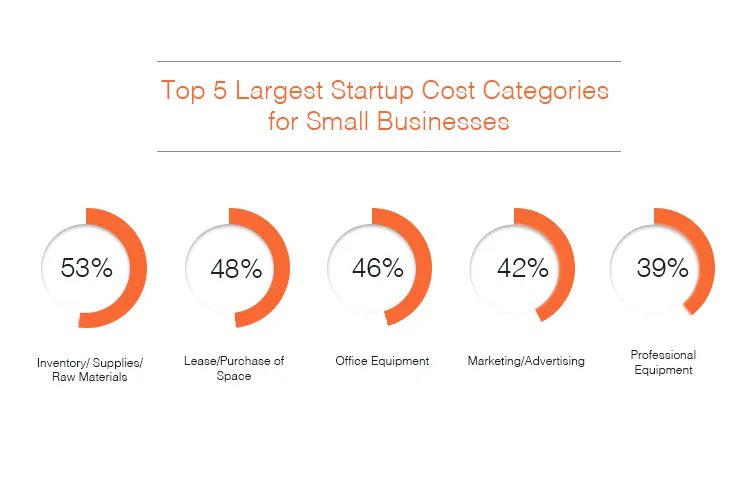 Top 5 Largest Startup Cost Categories for Small Businesses

53%

Inventory/ Supplies/ Raw Materials

48%

Lease/Purchase of Space

46%

Office Equipment

42%

Marketing/Advertising

39%

Professional Equipment